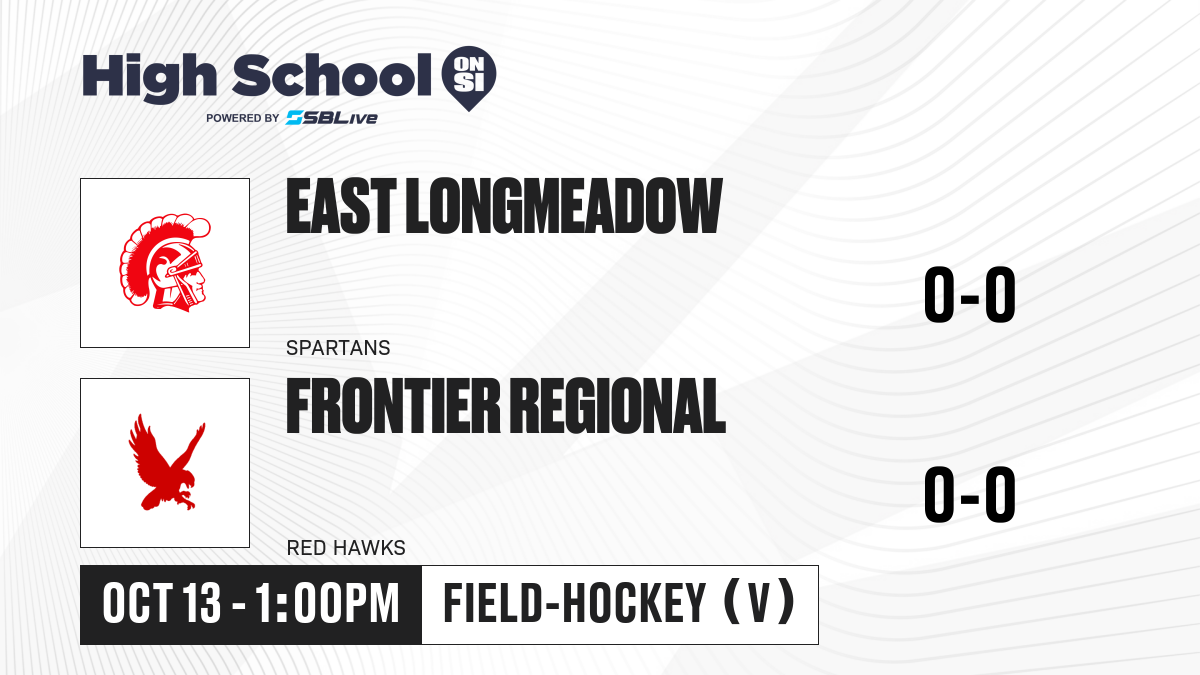 High School ON SI
POWERED BY SBLive

EAST LONGMEADOW
SPARTANS
0-0

FRONTIER REGIONAL
RED HAWKS
0-0

OCT 13 - 1:00PM
FIELD-HOCKEY (V)